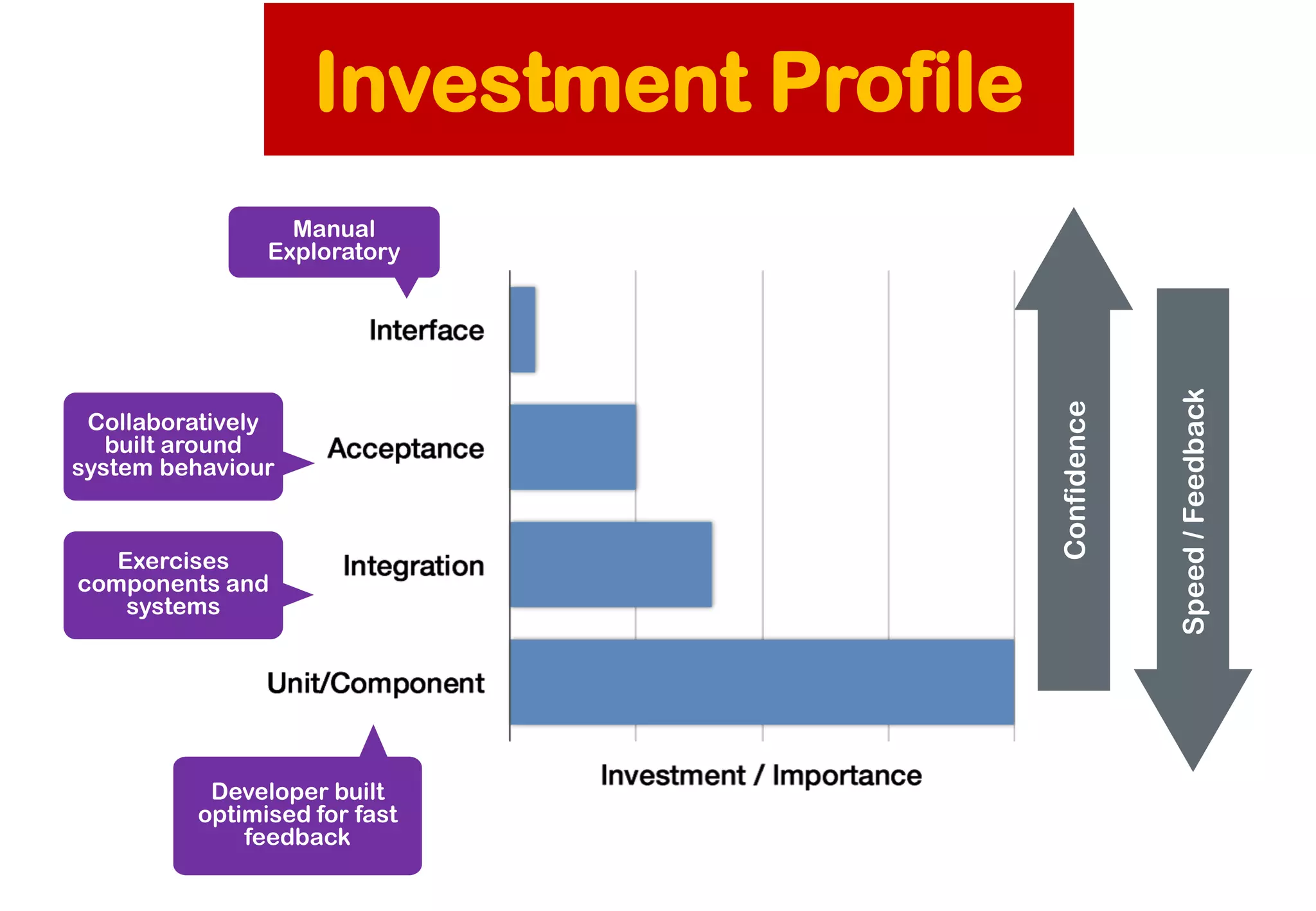 Investment Profile

Manual Exploratory

Interface

Collaboratively built around system behaviour

Acceptance

Exercises components and systems

Integration

Unit/Component

Developer built optimised for fast feedback

Investment / Importance

Confidence

Speed / Feedback